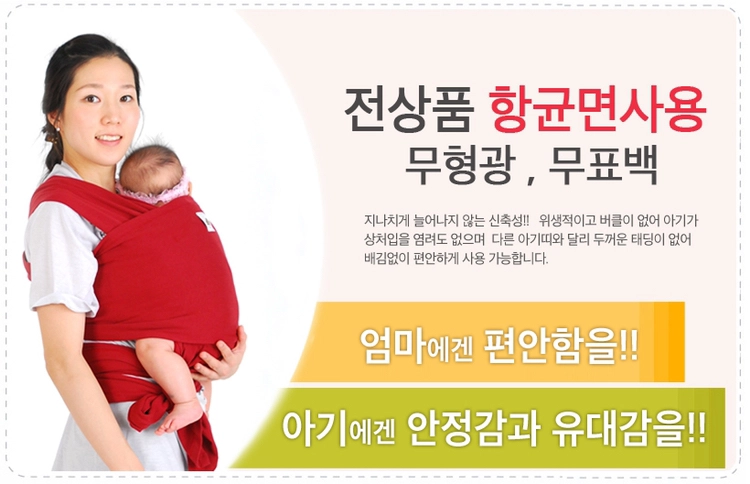 전상품 항균면사용
무형광 , 무표백

지나치게 늘어나지 않는 신축성!! 위생적이고 버클이 없어 아기가 상처입을 염려도 없으며 다른 아기띠와 달리 두꺼운 태딩이 없어 배김없이 편안하게 사용 가능합니다.

엄마에겐 편안함을!!

아기에겐 안정감과 유대감을!!